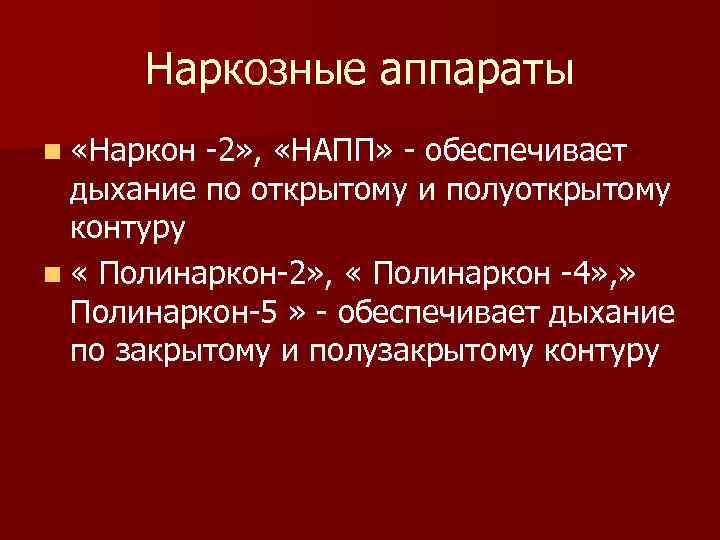 Наркозные аппараты

«Наркон -2», «НАПП» - обеспечивает дыхание по открытому и полуоткрытому контуру

« Полинаркон-2», « Полинаркон -4»,» Полинаркон-5 » - обеспечивает дыхание по закрытому и полузакрытому контуру